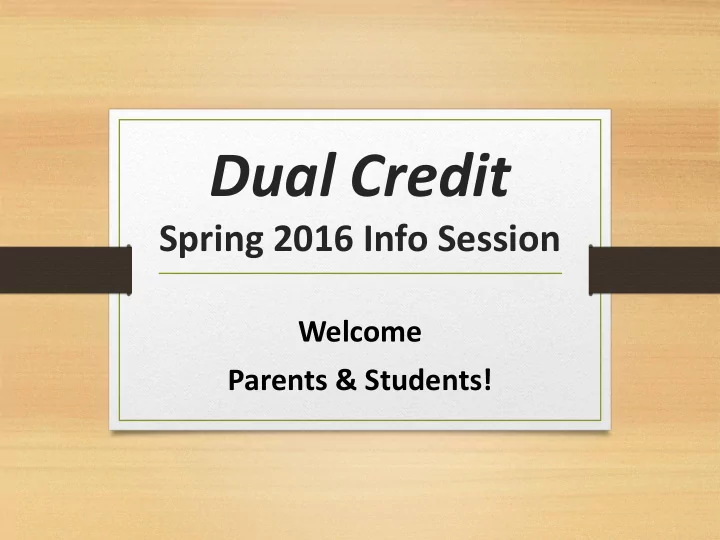 Dual Credit
Spring 2016 Info Session

Welcome
Parents & Students!